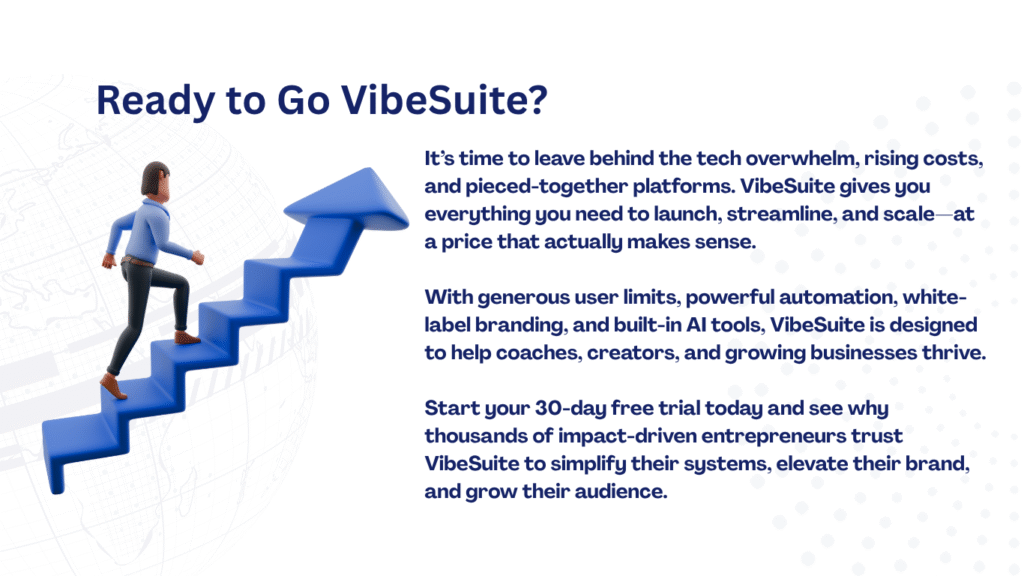 Ready to Go VibeSuite?

It's time to leave behind the tech overwhelm, rising costs, and pieced-together platforms. VibeSuite gives you everything you need to launch, streamline, and scale—at a price that actually makes sense.

With generous user limits, powerful automation, white-label branding, and built-in AI tools, VibeSuite is designed to help coaches, creators, and growing businesses thrive.

Start your 30-day free trial today and see why thousands of impact-driven entrepreneurs trust VibeSuite to simplify their systems, elevate their brand, and grow their audience.